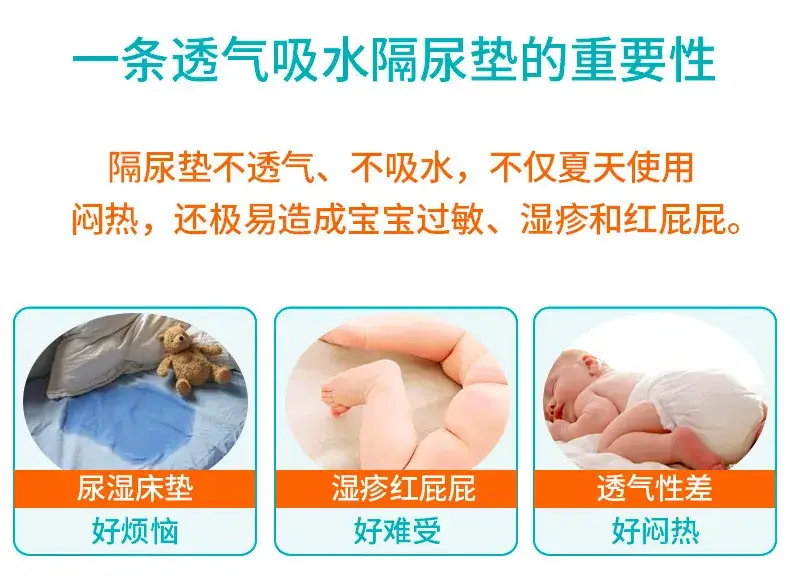 一条透气吸水隔尿垫的重要性

隔尿垫不透气、不吸水，不仅夏天使用闷热，还极易造成宝宝过敏、湿疹和红屁屁。

尿湿床垫
好烦恼

湿疹红屁屁
好难受

透气性差
好闷热